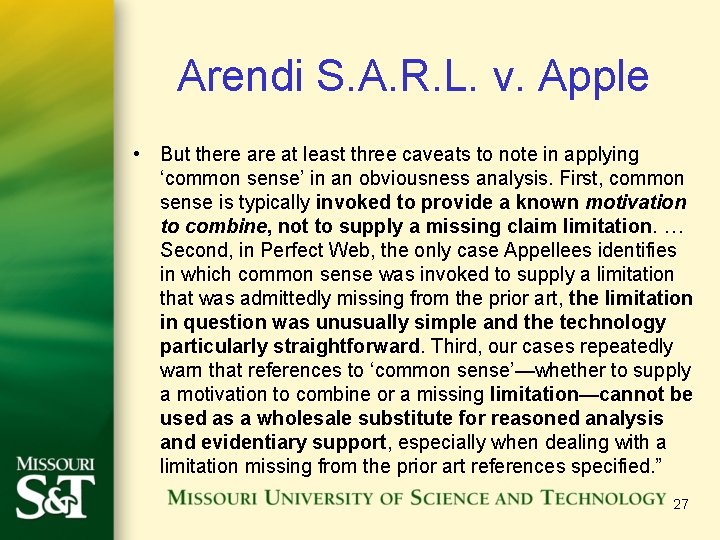 Arendi S.A.R.L. v. Apple

• But there are at least three caveats to note in applying ‘common sense’ in an obviousness analysis. First, common sense is typically invoked to provide a known motivation to combine, not to supply a missing claim limitation. … Second, in Perfect Web, the only case Appellees identifies in which common sense was invoked to supply a limitation that was admittedly missing from the prior art, the limitation in question was unusually simple and the technology particularly straightforward. Third, our cases repeatedly warn that references to ‘common sense’—whether to supply a motivation to combine or a missing limitation—cannot be used as a wholesale substitute for reasoned analysis and evidentiary support, especially when dealing with a limitation missing from the prior art references specified.”

MISSOURI S&T

MISSOURI UNIVERSITY OF SCIENCE AND TECHNOLOGY

27